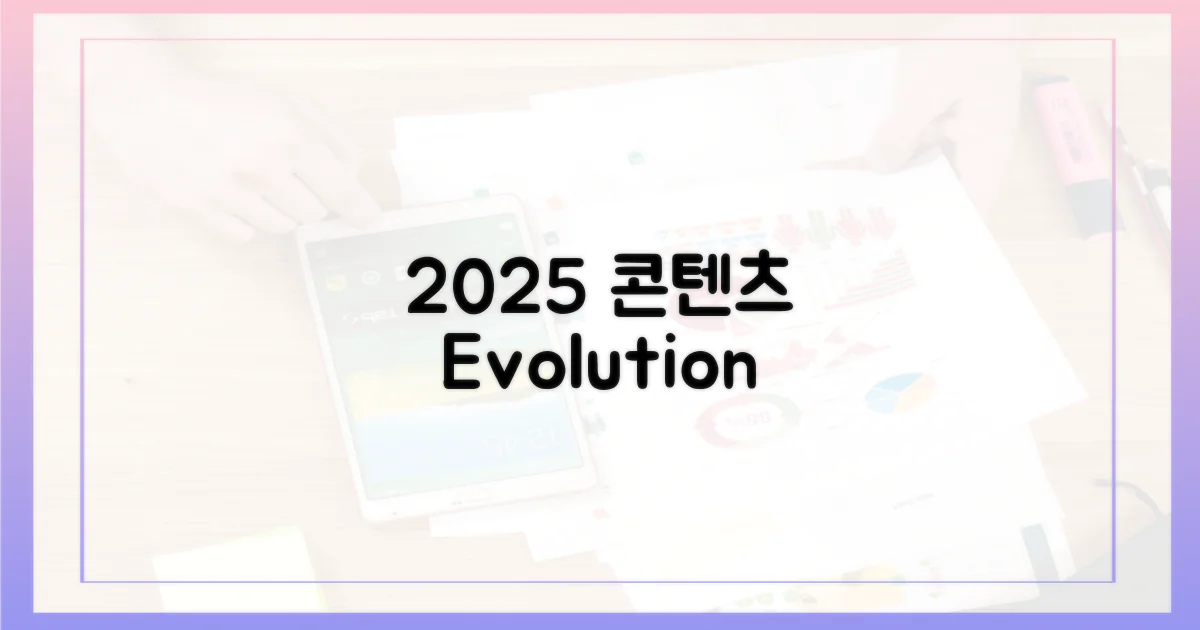 2025 콘텐츠 Evolution